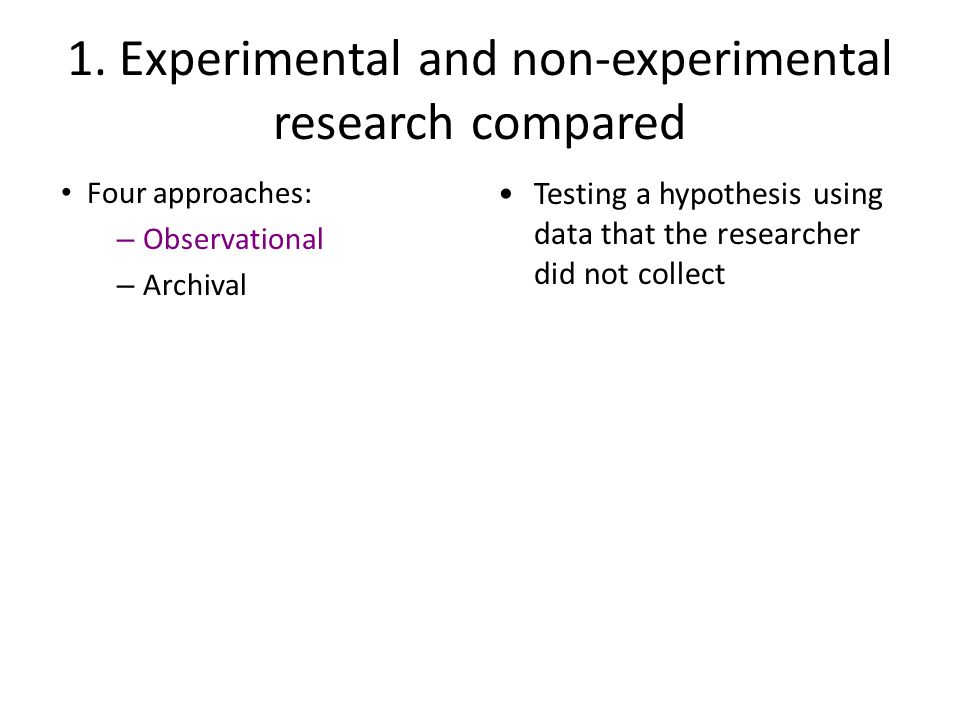 1. Experimental and non-experimental research compared

• Four approaches:
– Observational
– Archival

• Testing a hypothesis using data that the researcher did not collect